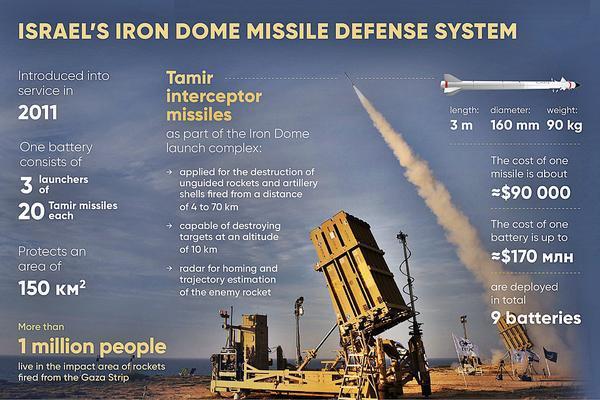 ISRAEL'S IRON DOME MISSILE DEFENSE SYSTEM

Introduced into service in

2011

One battery consists of

3 launchers of

20 Tamir missiles each

Protects an area of

150 км$^2$

More than

1 million people

live in the impact area of rockets fired from the Gaza Strip

Tamir interceptor missiles

as part of the Iron Dome launch complex:

→ applied for the destruction of unguided rockets and artillery shells fired from a distance of 4 to 70 km

→ capable of destroying targets at an altitude of 10 km

→ radar for homing and trajectory estimation of the enemy rocket

length: 3 m

diameter: 160 mm

weight: 90 kg

The cost of one missile is about

≈$90 000

The cost of one battery is up to

≈$170 млн

are deployed in total

9 batteries